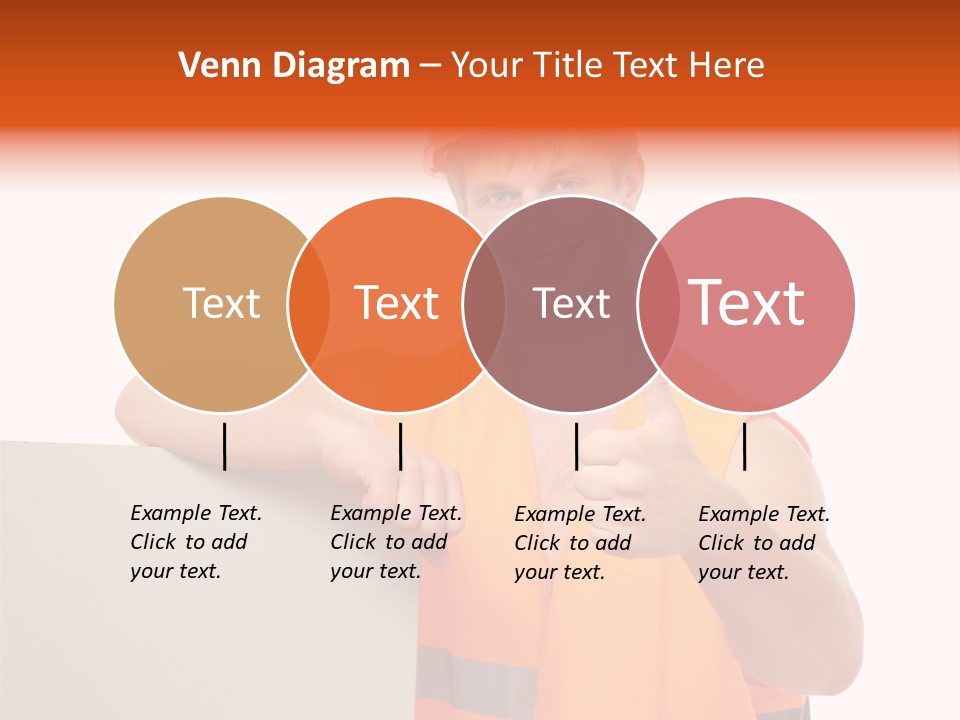 Venn Diagram – Your Title Text Here

Text

Text

Text

Text

Example Text. Click to add your text.

Example Text. Click to add your text.

Example Text. Click to add your text.

Example Text. Click to add your text.